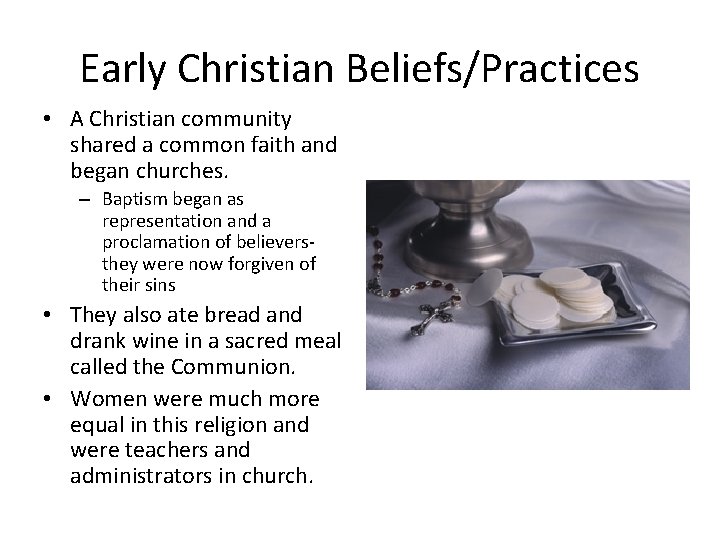 Early Christian Beliefs/Practices

• A Christian community shared a common faith and began churches.

– Baptism began as representation and a proclamation of believers- they were now forgiven of their sins

• They also ate bread and drank wine in a sacred meal called the Communion.

• Women were much more equal in this religion and were teachers and administrators in church.